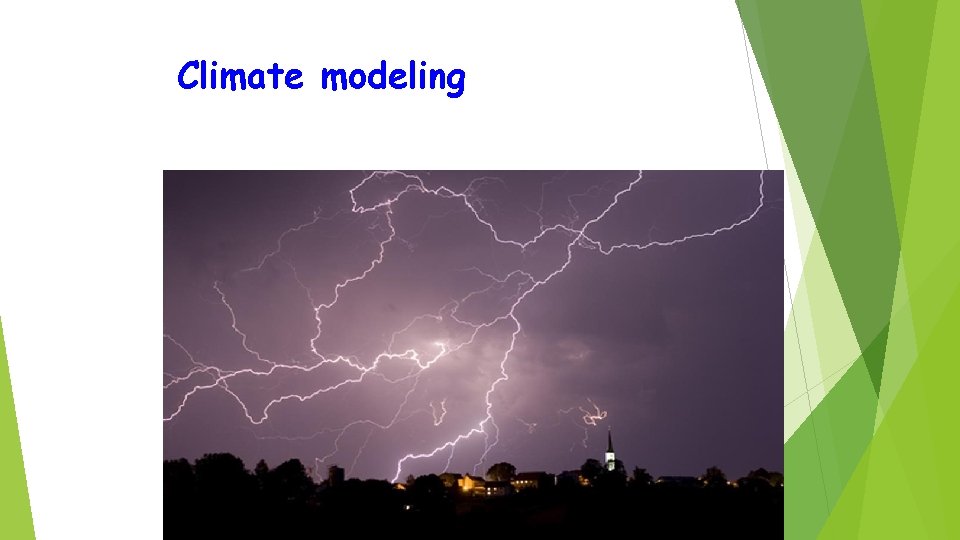 Climate modeling